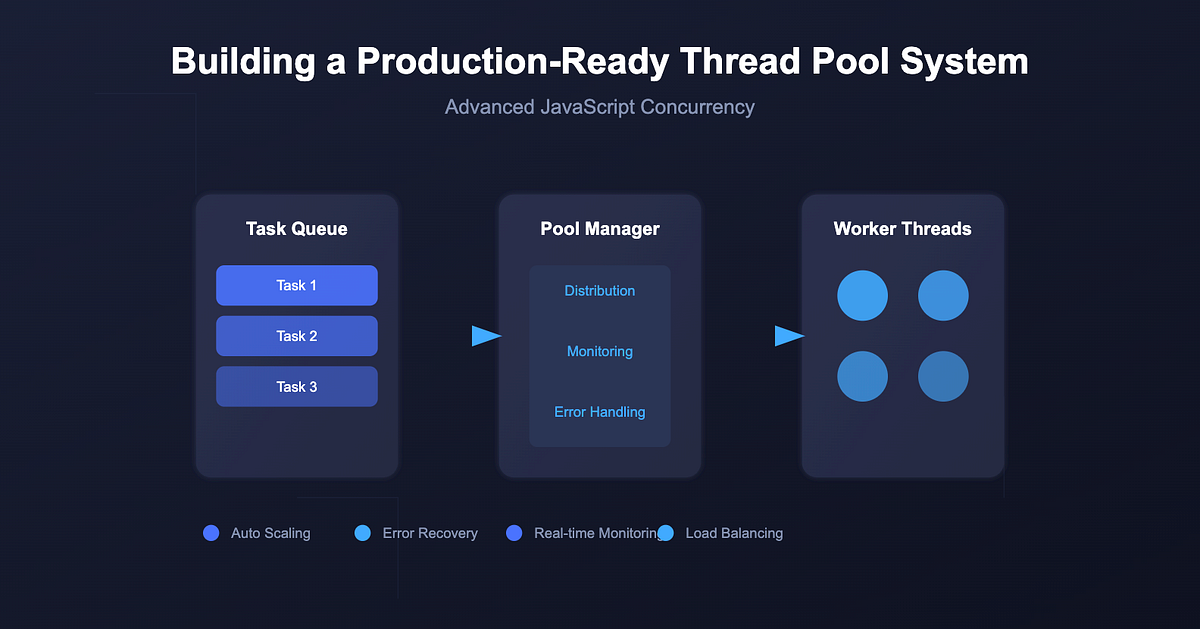 Building a Production-Ready Thread Pool System

Advanced JavaScript Concurrency

Task Queue

Task 1

Task 2

Task 3

Pool Manager

Distribution

Monitoring

Error Handling

Worker Threads

Auto Scaling

Error Recovery

Real-time Monitoring

Load Balancing